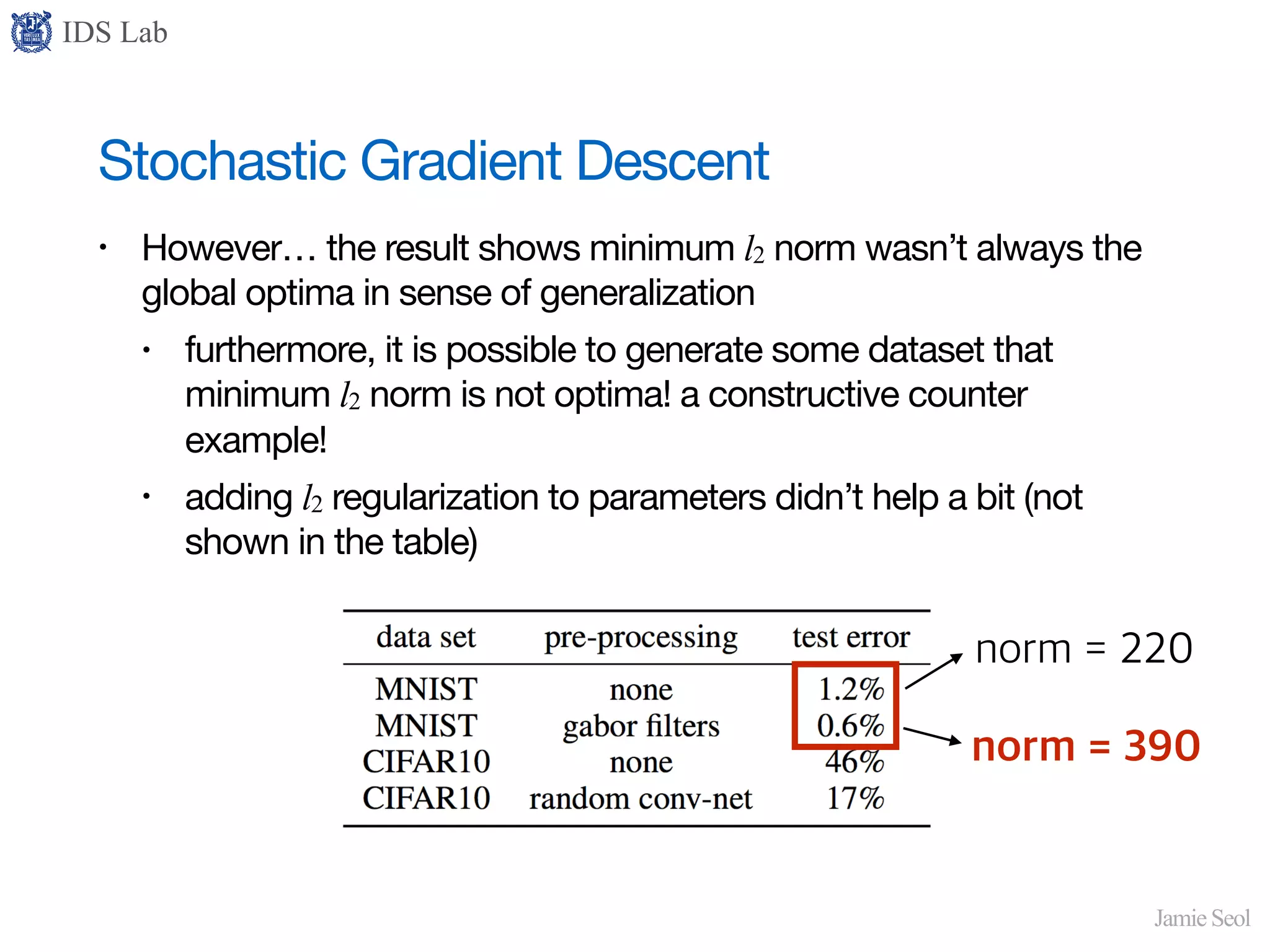 IDS Lab

Stochastic Gradient Descent

• However… the result shows minimum $l_2$ norm wasn't always the global optima in sense of generalization

• furthermore, it is possible to generate some dataset that minimum $l_2$ norm is not optima! a constructive counter example!

• adding $l_2$ regularization to parameters didn't help a bit (not shown in the table)

| data set | pre-processing | test error |
|---|---|---|
| MNIST | none | 1.2% |
| MNIST | gabor filters | 0.6% |
| CIFAR10 | none | 46% |
| CIFAR10 | random conv-net | 17% |

norm = 220

norm = 390

Jamie Seol